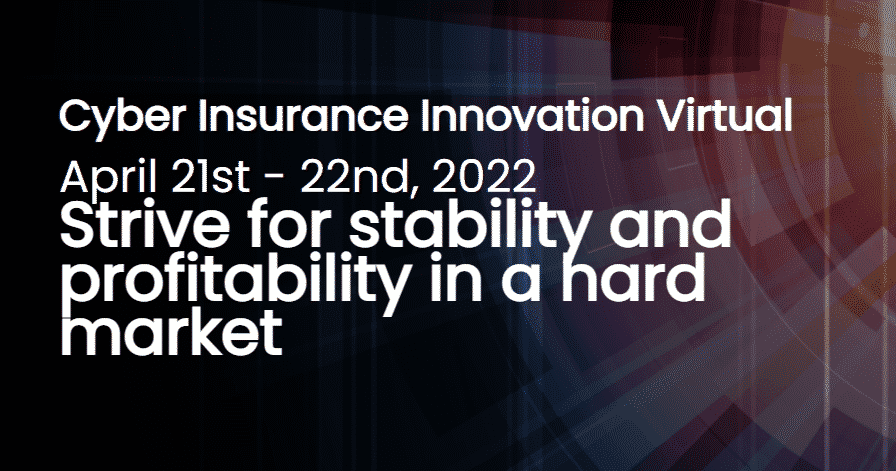 Cyber Insurance Innovation Virtual

April 21st - 22nd, 2022

Strive for stability and profitability in a hard market